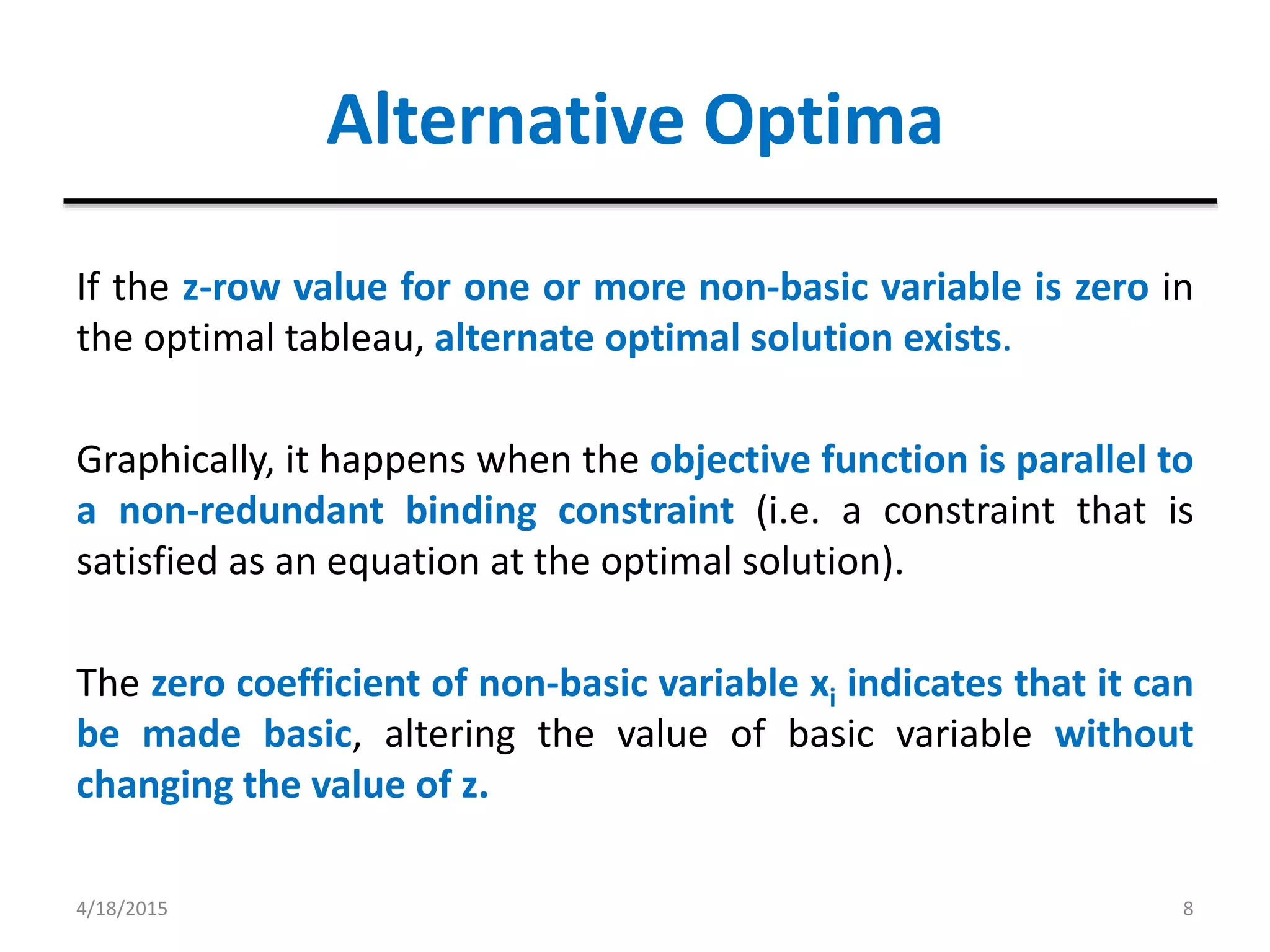 Alternative Optima

If the z-row value for one or more non-basic variable is zero in the optimal tableau, alternate optimal solution exists.

Graphically, it happens when the objective function is parallel to a non-redundant binding constraint (i.e. a constraint that is satisfied as an equation at the optimal solution).

The zero coefficient of non-basic variable $x_i$ indicates that it can be made basic, altering the value of basic variable without changing the value of z.

4/18/2015

8